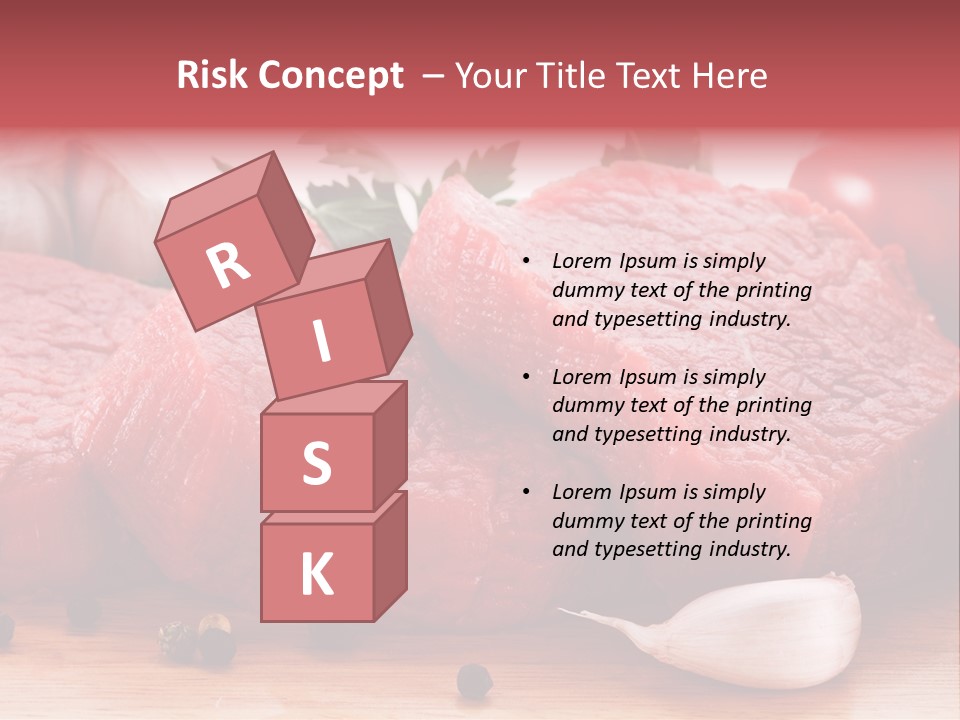 Risk Concept – Your Title Text Here

R
I
S
K

• Lorem Ipsum is simply dummy text of the printing and typesetting industry.

• Lorem Ipsum is simply dummy text of the printing and typesetting industry.

• Lorem Ipsum is simply dummy text of the printing and typesetting industry.